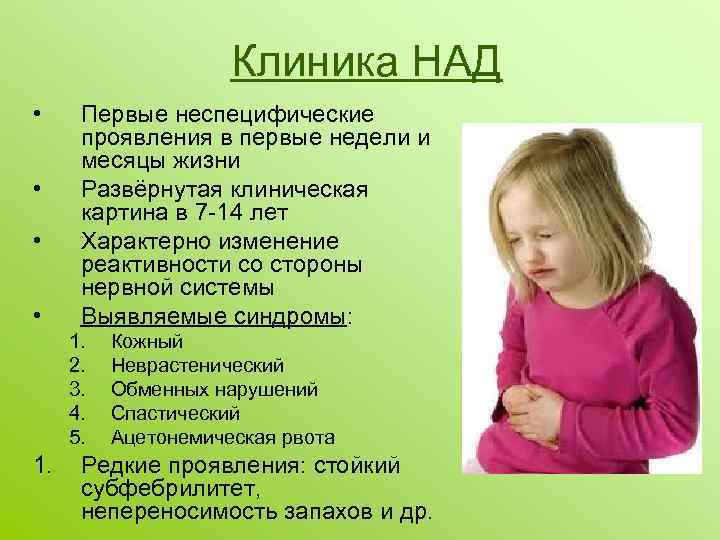 Клиника НАД

• Первые неспецифические проявления в первые недели и месяцы жизни
• Развёрнутая клиническая картина в 7-14 лет
• Характерно изменение реактивности со стороны нервной системы
• Выявляемые синдромы:
1. Кожный
2. Неврастенический
3. Обменных нарушений
4. Спастический
5. Ацетонемическая рвота
1. Редкие проявления: стойкий субфебрилитет, непереносимость запахов и др.